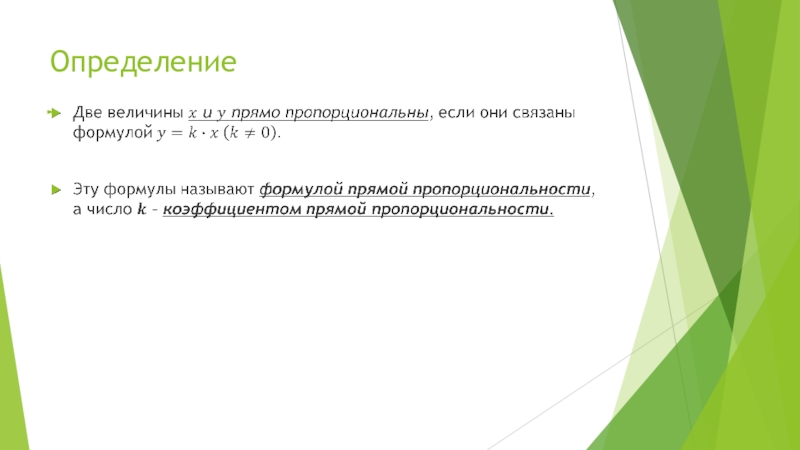 Определение

Две величины $x$ и $y$ прямо пропорциональны, если они связаны формулой $y = k \cdot x$ $(k \neq 0)$.

Эту формулы называют формулой прямой пропорциональности, а число $k$ - коэффициентом прямой пропорциональности.